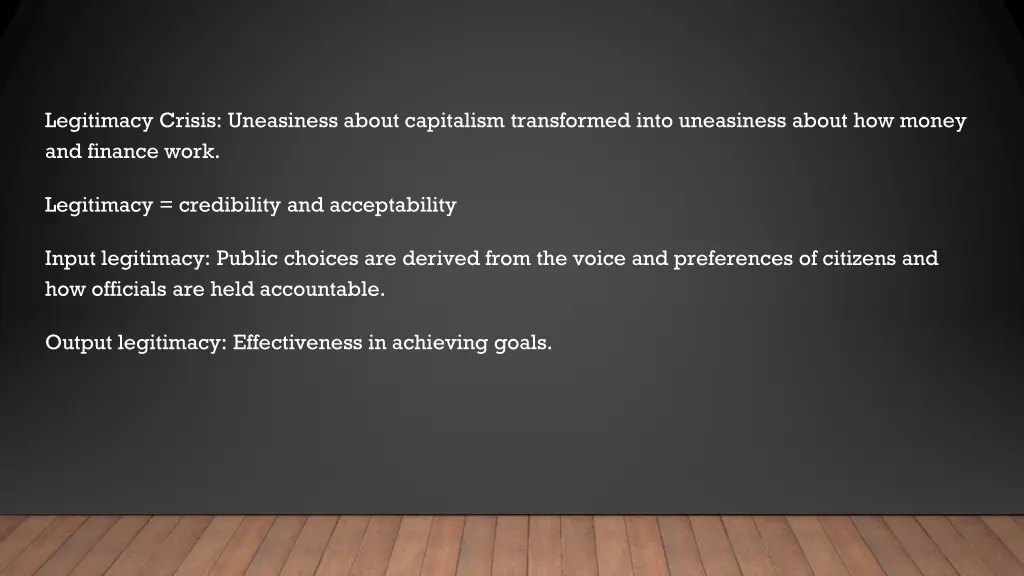 Legitimacy Crisis: Uneasiness about capitalism transformed into uneasiness about how money and finance work.

Legitimacy = credibility and acceptability

Input legitimacy: Public choices are derived from the voice and preferences of citizens and how officials are held accountable.

Output legitimacy: Effectiveness in achieving goals.